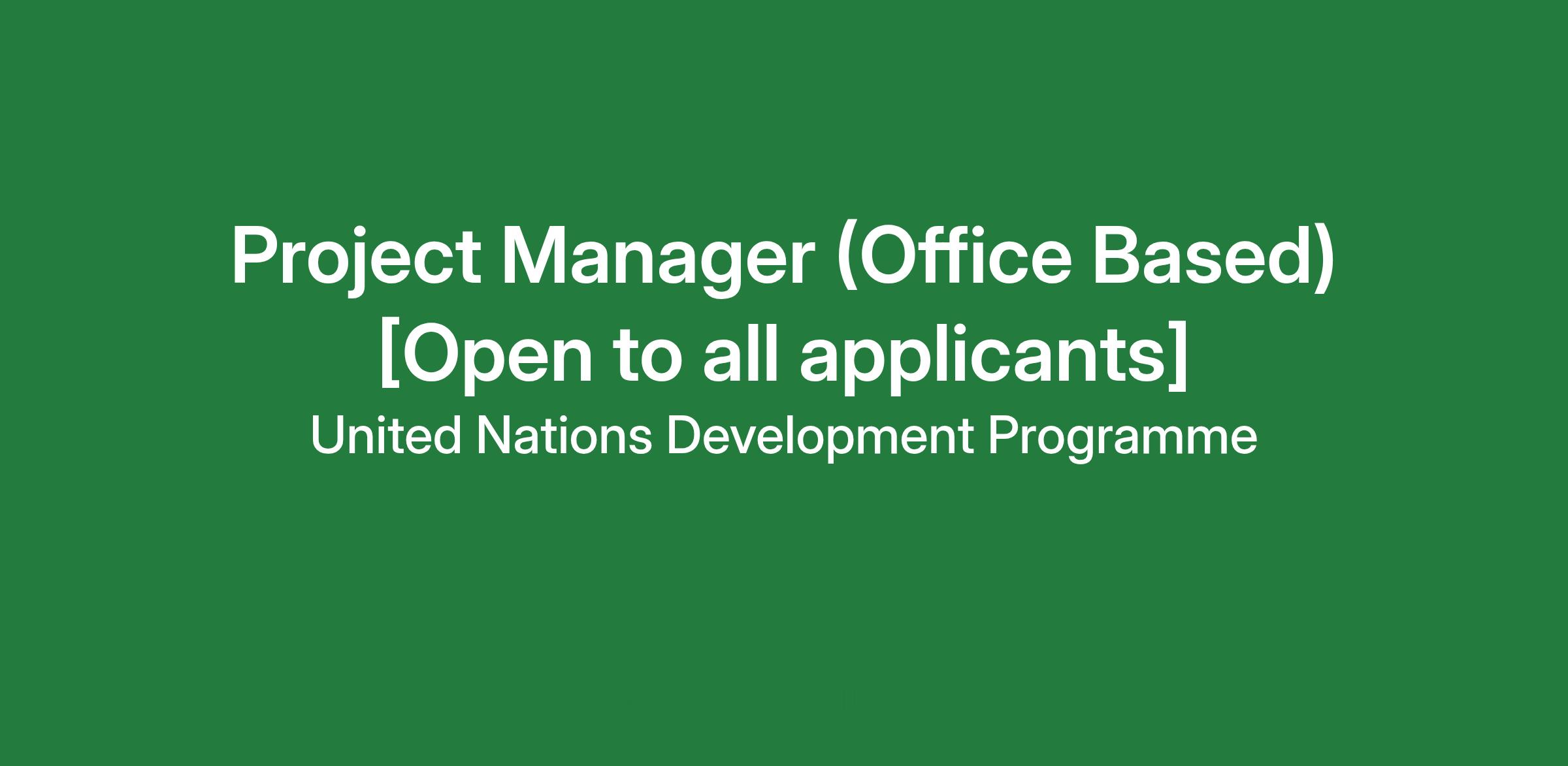 Project Manager (Office Based) [Open to all applicants]

United Nations Development Programme